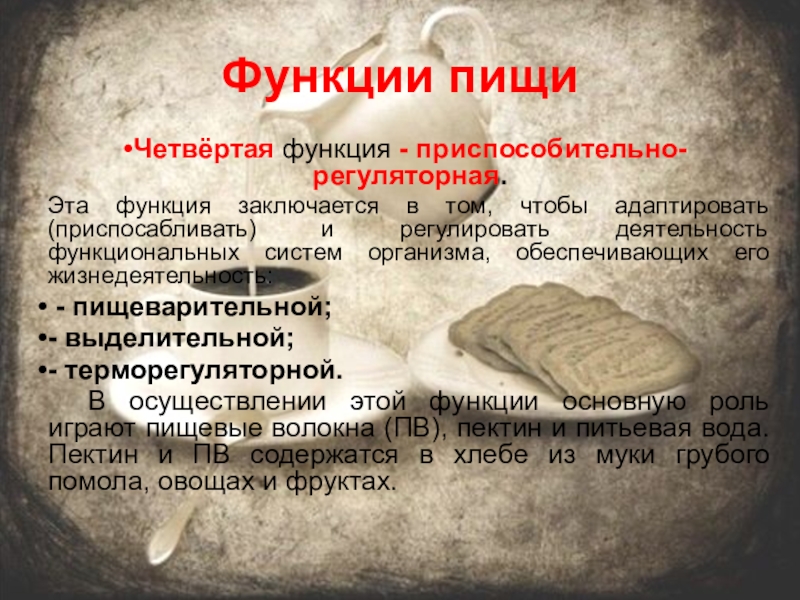 Функции пищи

•Четвёртая функция - приспособительно-регуляторная.

Эта функция заключается в том, чтобы адаптировать (приспосабливать) и регулировать деятельность функциональных систем организма, обеспечивающих его жизнедеятельность:

• - пищеварительной;
•- выделительной;
•- терморегуляторной.

В осуществлении этой функции основную роль играют пищевые волокна (ПВ), пектин и питьевая вода. Пектин и ПВ содержатся в хлебе из муки грубого помола, овощах и фруктах.